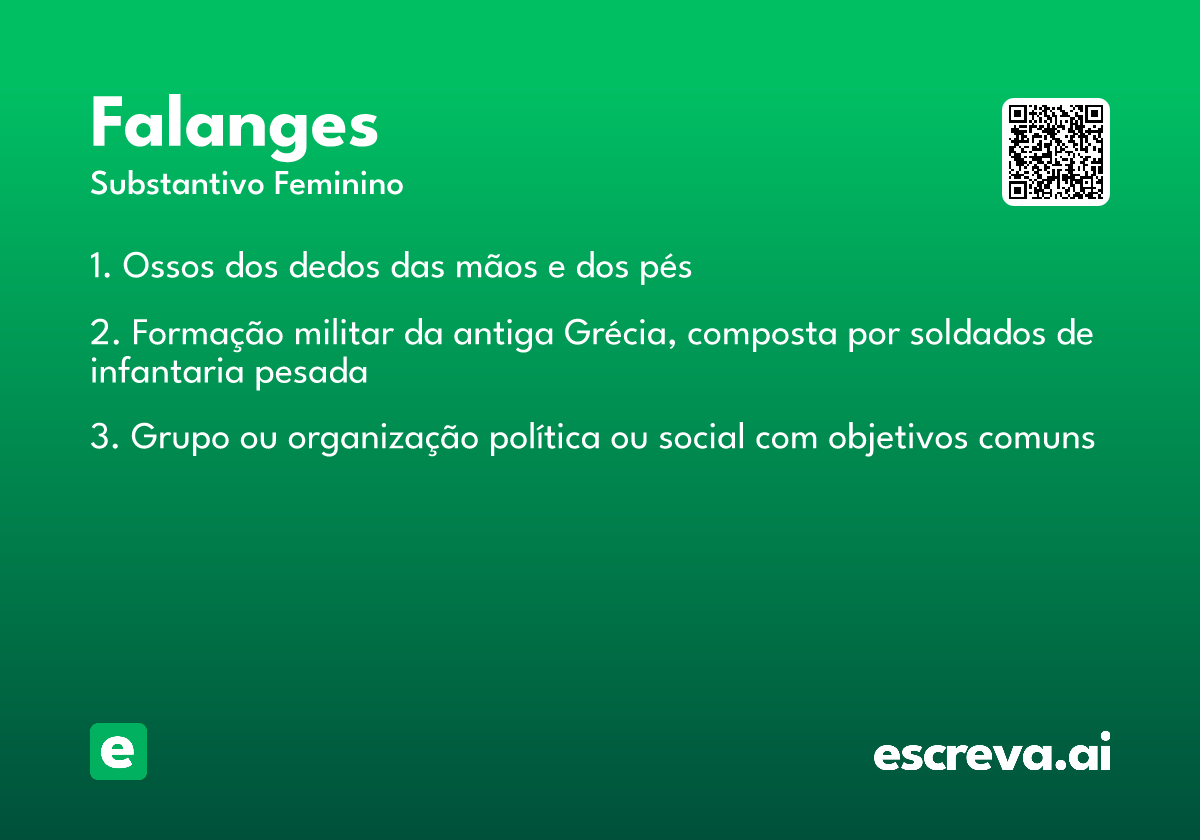 Falanges
Substantivo Feminino

1. Ossos dos dedos das mãos e dos pés

2. Formação militar da antiga Grécia, composta por soldados de infantaria pesada

3. Grupo ou organização política ou social com objetivos comuns

e

escreva.ai